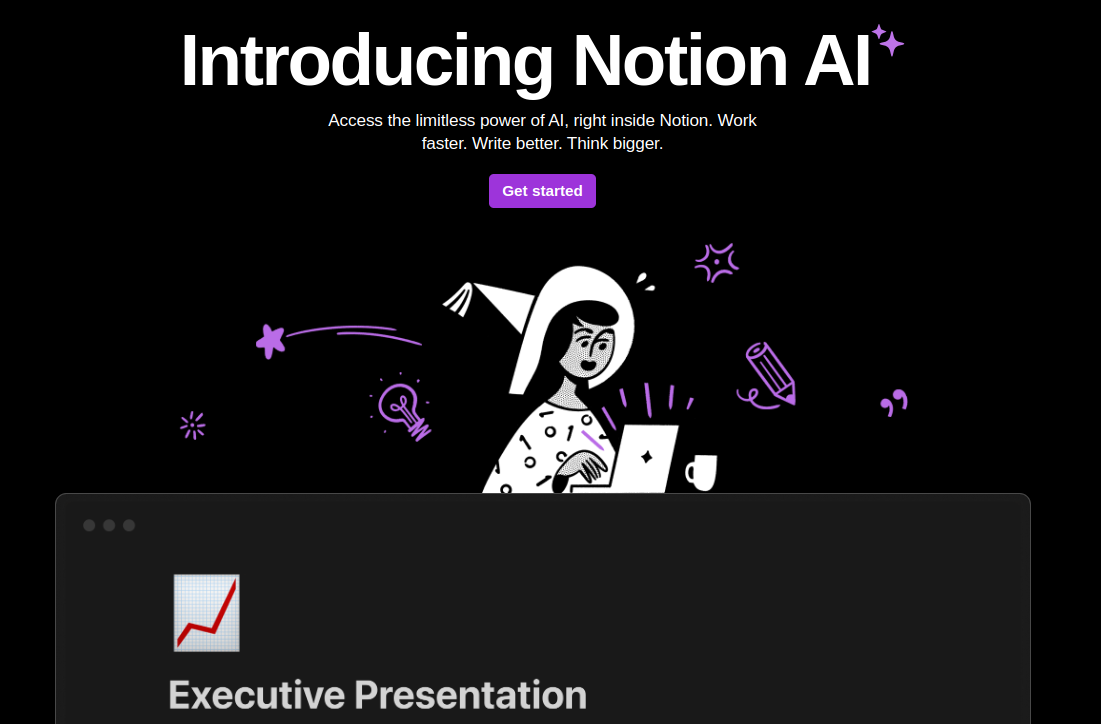 Introducing Notion AI

Access the limitless power of AI, right inside Notion. Work faster. Write better. Think bigger.

Get started

Executive Presentation